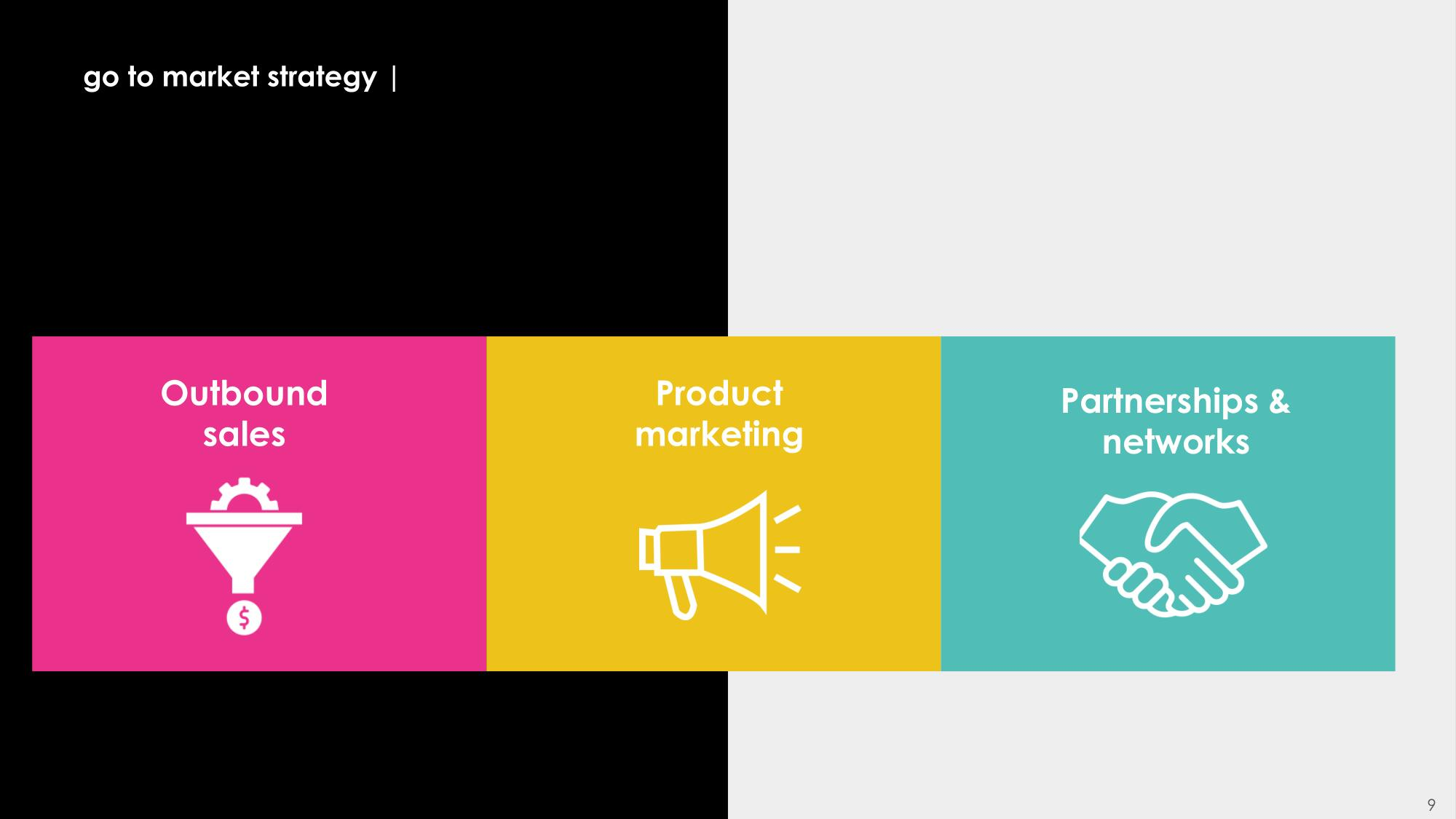 go to market strategy |

Outbound sales

$

Product marketing

Partnerships & networks

9